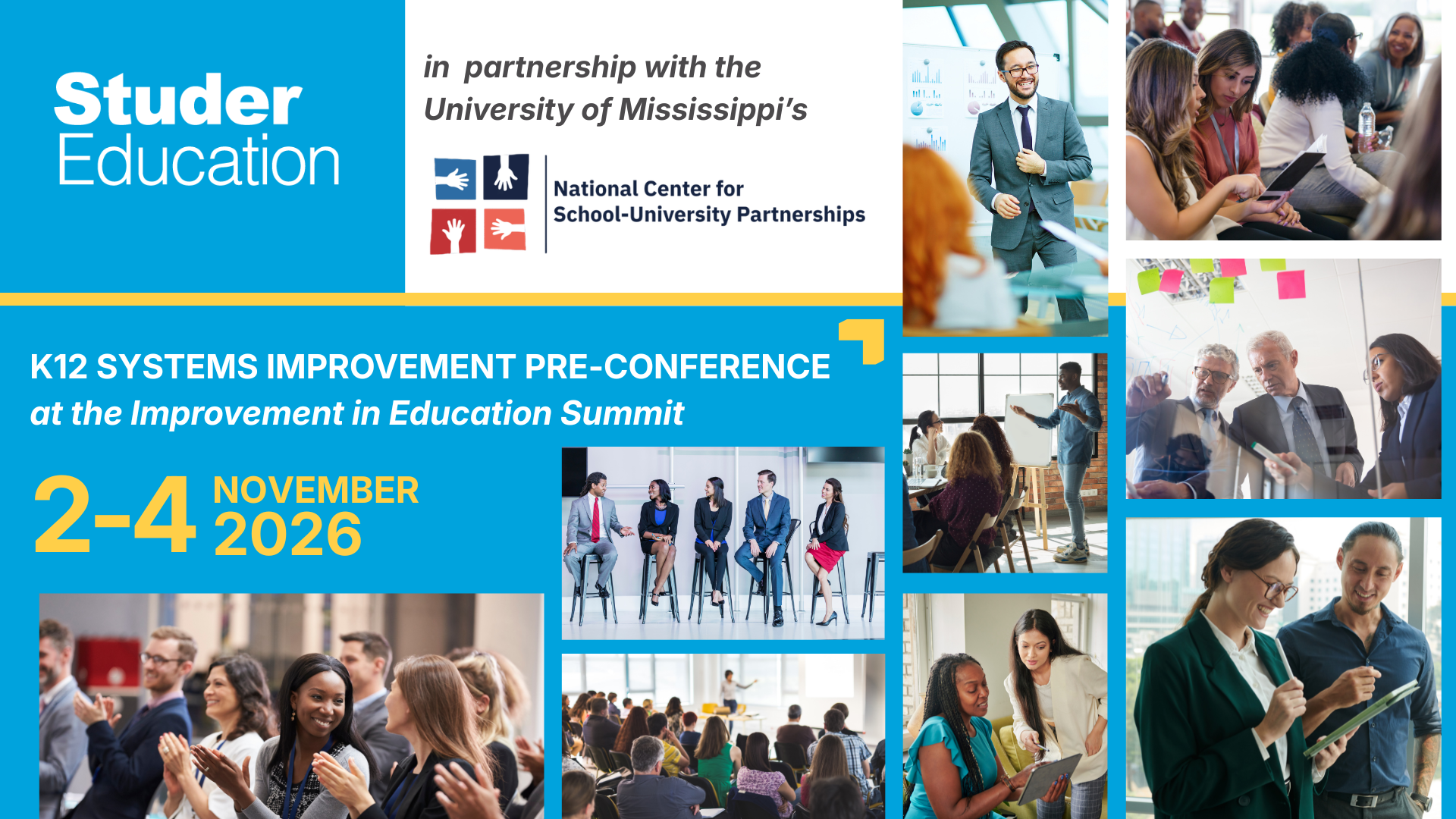 Studer Education

in partnership with the University of Mississippi's

National Center for School-University Partnerships

K12 SYSTEMS IMPROVEMENT PRE-CONFERENCE
at the Improvement in Education Summit

2-4 NOVEMBER 2026